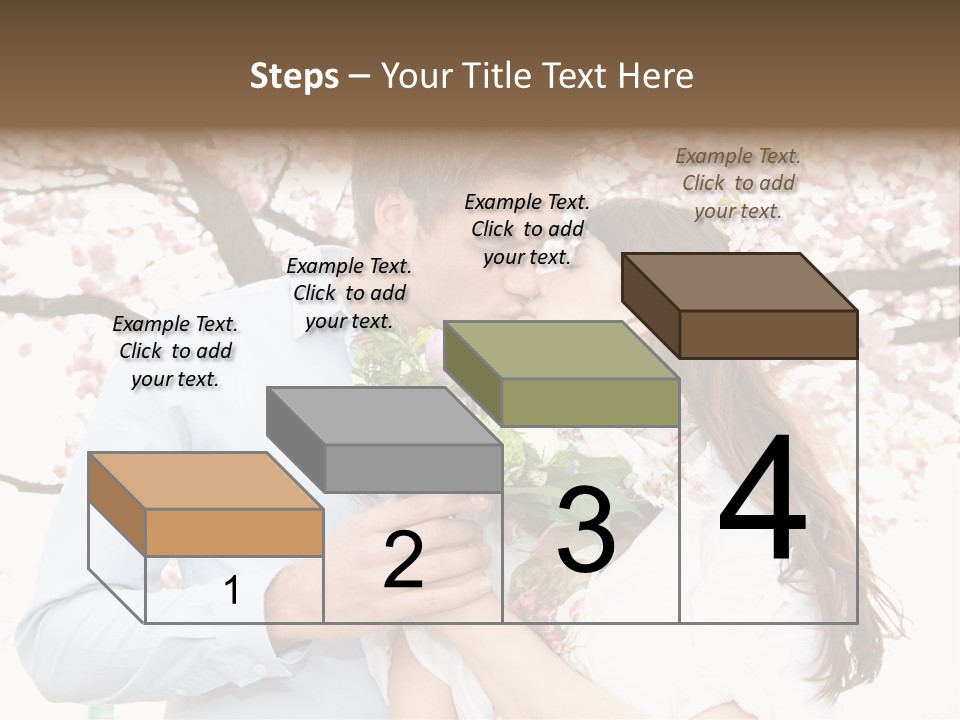 Steps – Your Title Text Here

Example Text. Click to add your text.

Example Text. Click to add your text.

Example Text. Click to add your text.

Example Text. Click to add your text.

1

2

3

4